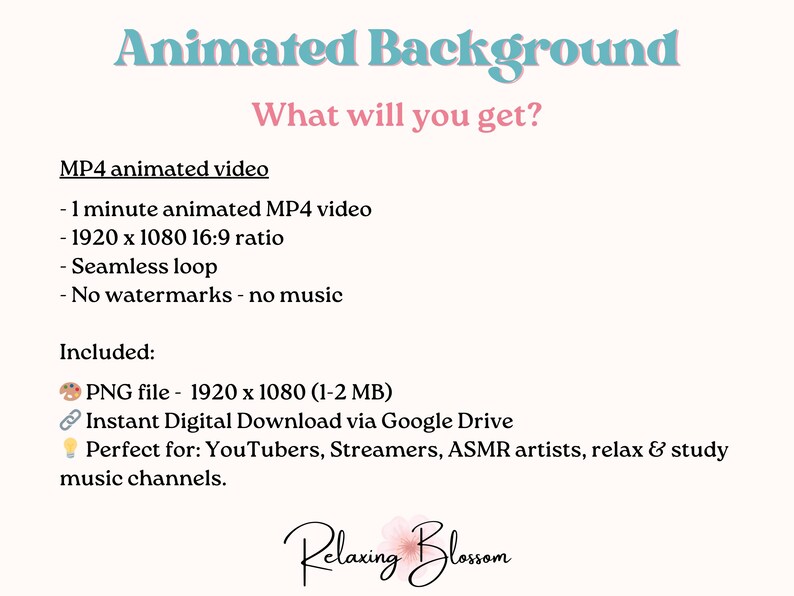 Animated Background

What will you get?

MP4 animated video

- 1 minute animated MP4 video
- 1920 x 1080 16:9 ratio
- Seamless loop
- No watermarks - no music

Included:

🎨 PNG file - 1920 x 1080 (1-2 MB)
🔗 Instant Digital Download via Google Drive
💡 Perfect for: YouTubers, Streamers, ASMR artists, relax & study music channels.

Relaxing Blossom